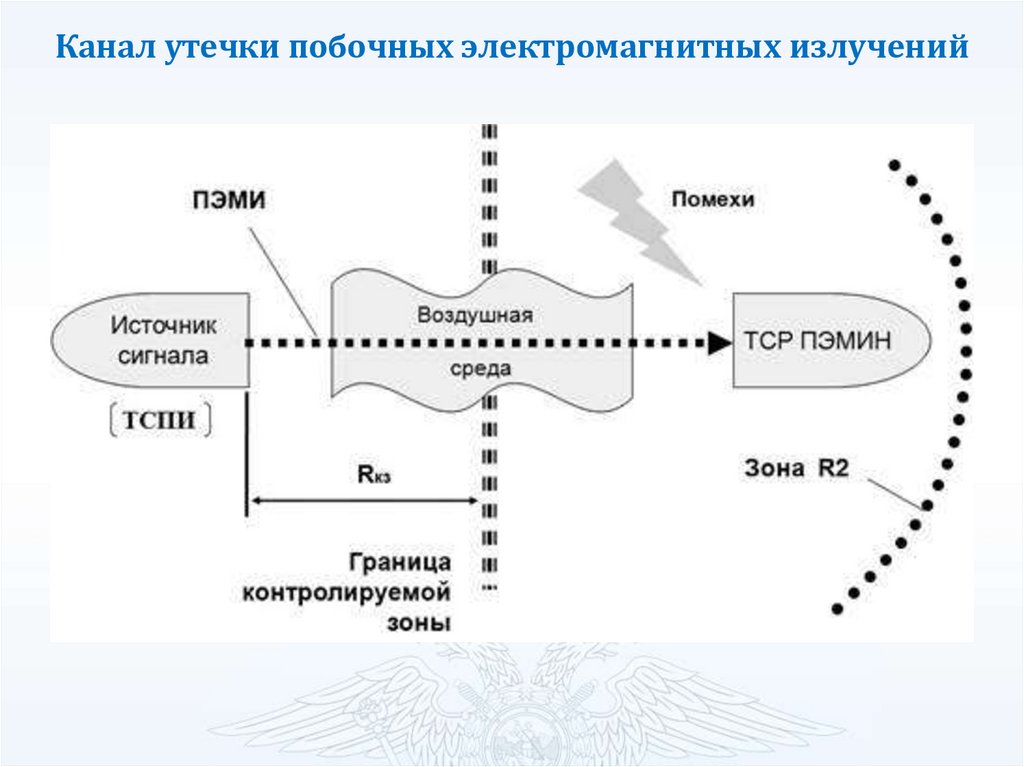 Канал утечки побочных электромагнитных излучений

ПЭМИ

Помехи

Источник сигнала

Воздушная среда

ТСР ПЭМИН

[ТСПИ]

$R_{кз}$

Зона R2

Граница контролируемой зоны